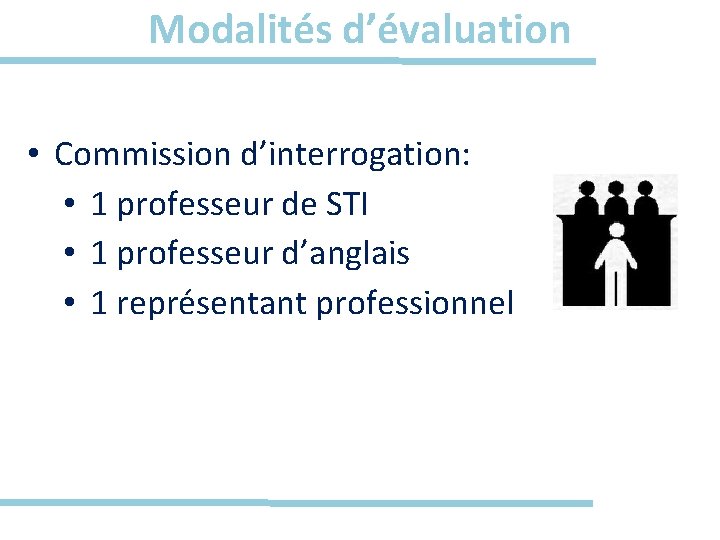 Modalités d’évaluation

• Commission d’interrogation:
  • 1 professeur de STI
  • 1 professeur d’anglais
  • 1 représentant professionnel